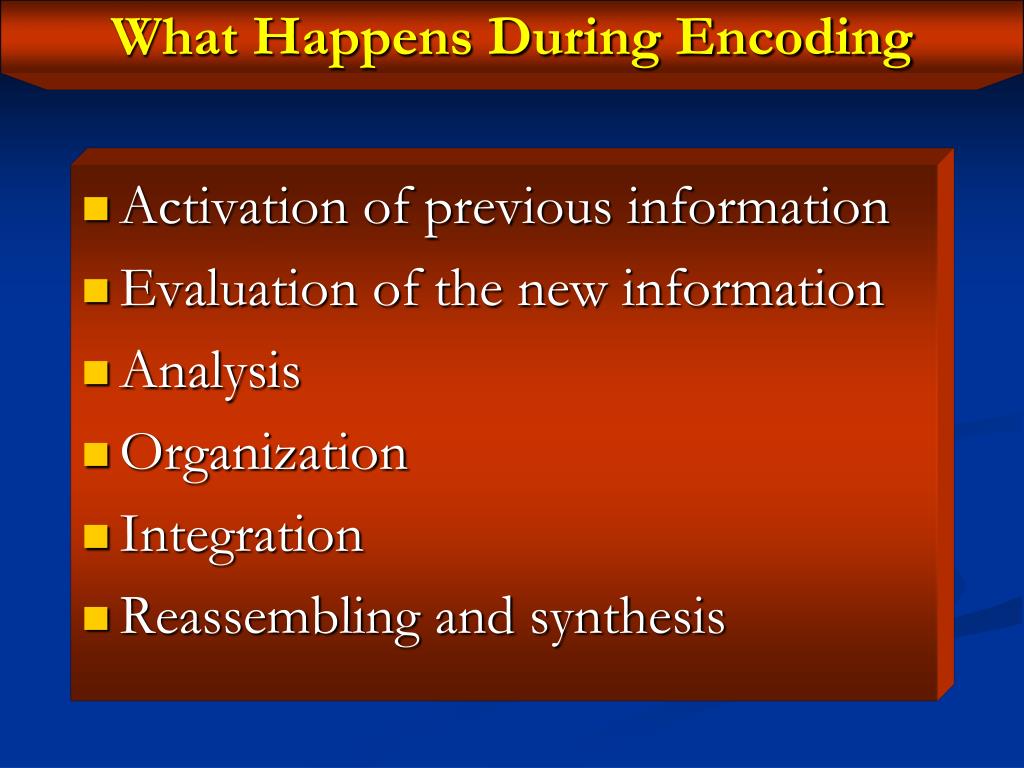 What Happens During Encoding

- Activation of previous information
- Evaluation of the new information
- Analysis
- Organization
- Integration
- Reassembling and synthesis